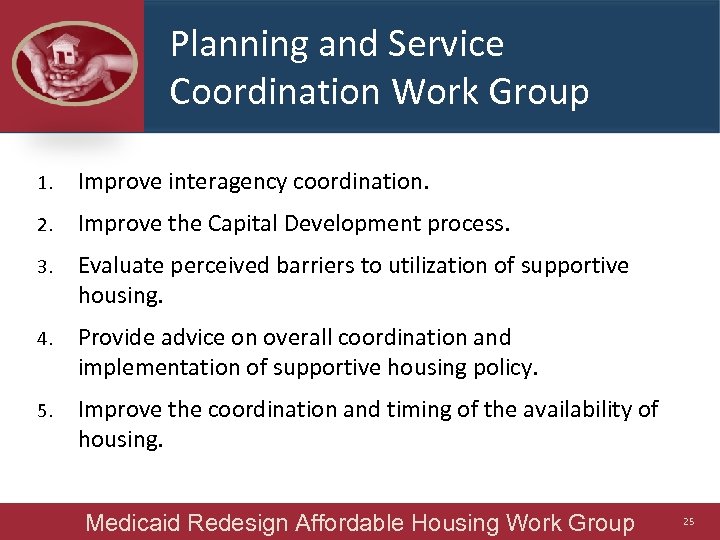 Planning and Service Coordination Work Group

1. Improve interagency coordination.
2. Improve the Capital Development process.
3. Evaluate perceived barriers to utilization of supportive housing.
4. Provide advice on overall coordination and implementation of supportive housing policy.
5. Improve the coordination and timing of the availability of housing.

Medicaid Redesign Affordable Housing Work Group 25